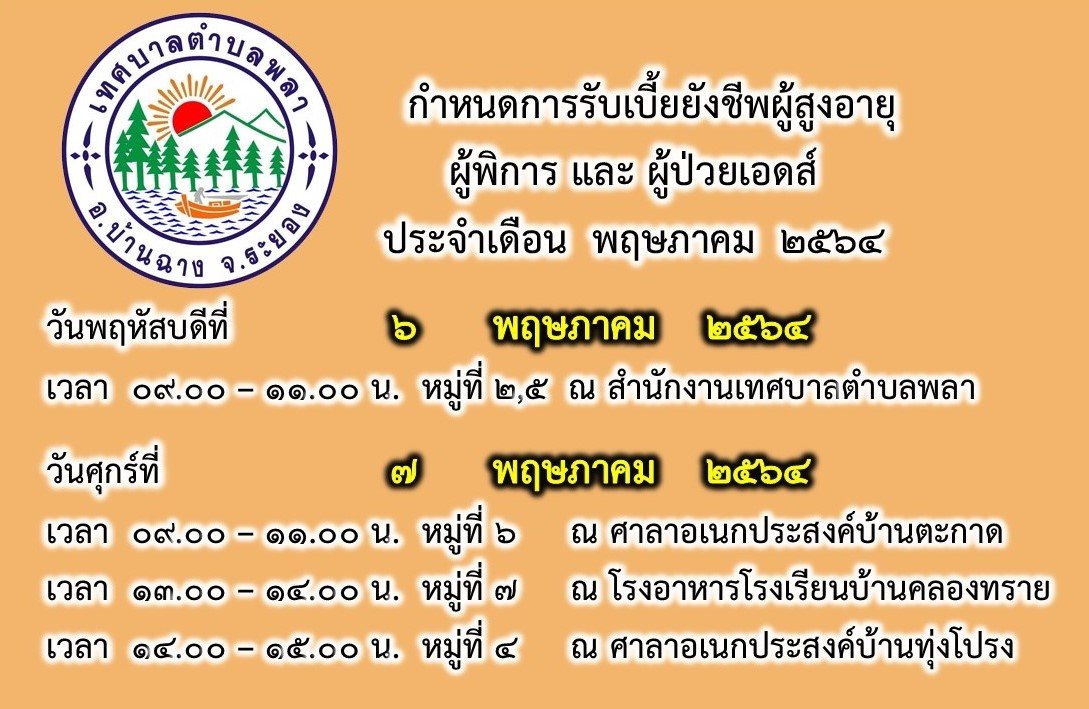 เทศบาลตำบลพลา
อ.บ้านฉาง จ.ระยอง

กำหนดการรับเบี้ยยังชีพผู้สูงอายุ
ผู้พิการ และ ผู้ป่วยเอดส์
ประจำเดือน พฤษภาคม ๒๕๖๔

วันพฤหัสบดีที่ ๖ พฤษภาคม ๒๕๖๔
เวลา ๐๙.๐๐ – ๑๑.๐๐ น. หมู่ที่ ๒,๕ ณ สำนักงานเทศบาลตำบลพลา

วันศุกร์ที่ ๗ พฤษภาคม ๒๕๖๔
เวลา ๐๙.๐๐ – ๑๑.๐๐ น. หมู่ที่ ๖ ณ ศาลาอเนกประสงค์บ้านตะกาด
เวลา ๑๓.๐๐ – ๑๔.๐๐ น. หมู่ที่ ๗ ณ โรงอาหารโรงเรียนบ้านคลองทราย
เวลา ๑๔.๐๐ – ๑๕.๐๐ น. หมู่ที่ ๔ ณ ศาลาอเนกประสงค์บ้านทุ่งโปรง